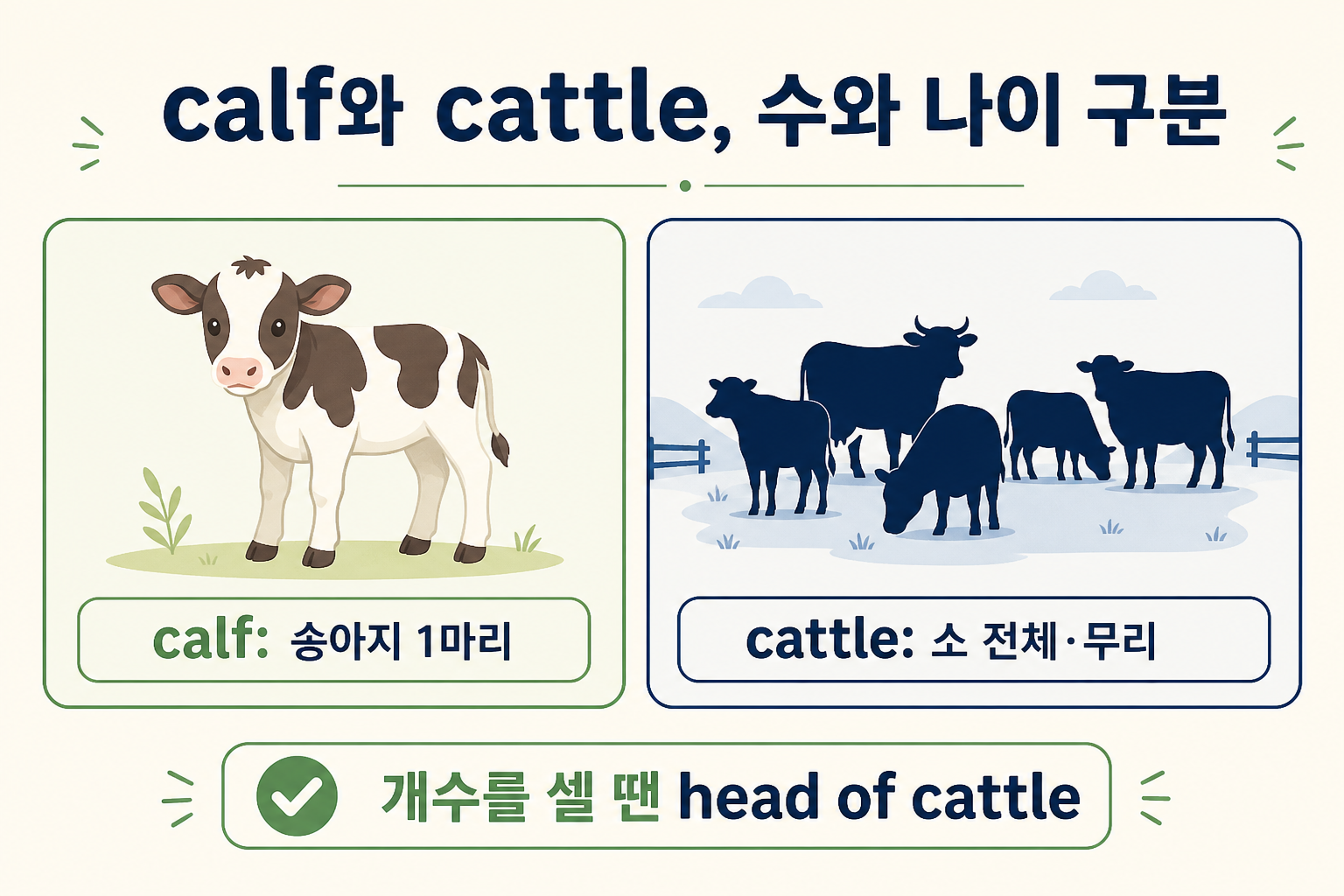 calf와 cattle, 수와 나이 구분

calf: 송아지 1마리

cattle: 소 전체·무리

개수를 셀 땐 head of cattle